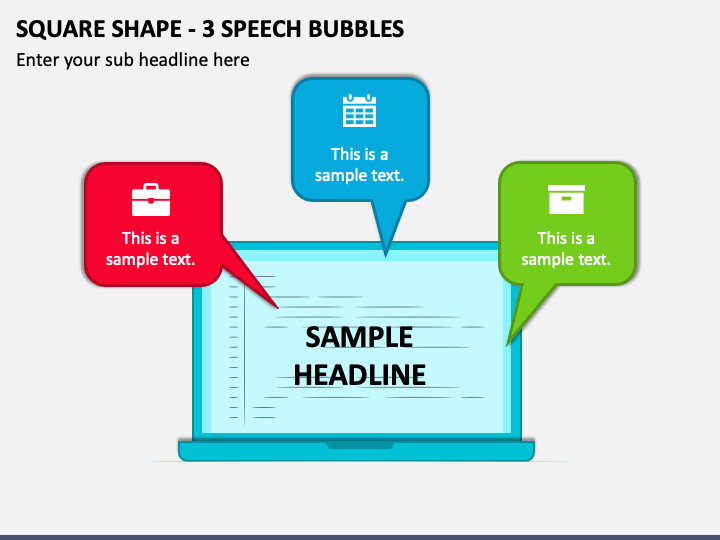 SQUARE SHAPE - 3 SPEECH BUBBLES

Enter your sub headline here

This is a sample text.

This is a sample text.

This is a sample text.

SAMPLE HEADLINE